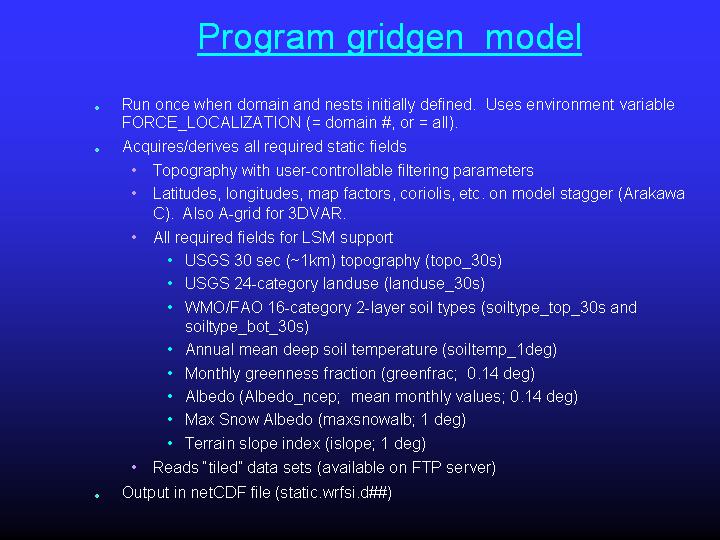 Program gridgen_model

- Run once when domain and nests initially defined. Uses environment variable FORCE_LOCALIZATION (= domain #, or = all).
- Acquires/derives all required static fields
  - Topography with user-controllable filtering parameters
  - Latitudes, longitudes, map factors, coriolis, etc. on model stagger (Arakawa C). Also A-grid for 3DVAR.
  - All required fields for LSM support
    - USGS 30 sec (~1km) topography (topo_30s)
    - USGS 24-category landuse (landuse_30s)
    - WMO/FAO 16-category 2-layer soil types (soiltype_top_30s and soiltype_bot_30s)
    - Annual mean deep soil temperature (soiltemp_1deg)
    - Monthly greenness fraction (greenfrac; 0.14 deg)
    - Albedo (Albedo_ncep; mean monthly values; 0.14 deg)
    - Max Snow Albedo (maxsnowalb; 1 deg)
    - Terrain slope index (islope; 1 deg)
  - Reads "tiled" data sets (available on FTP server)
- Output in netCDF file (static.wrfsi.d##)